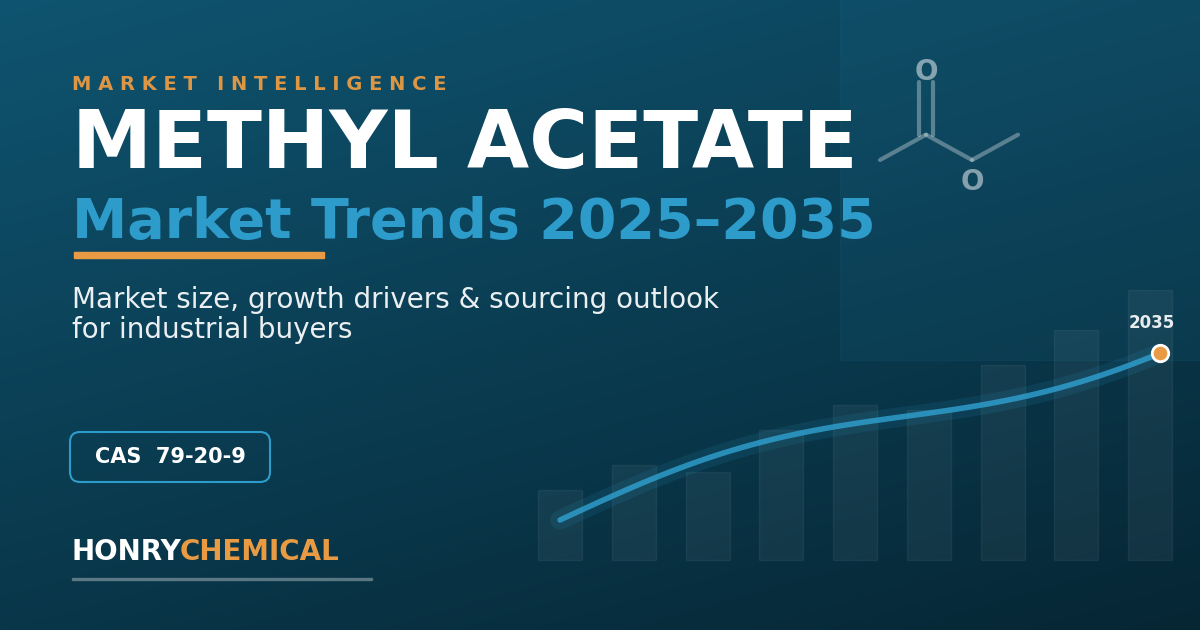 MARKET INTELLIGENCE

METHYL ACETATE

Market Trends 2025–2035

Market size, growth drivers & sourcing outlook for industrial buyers

O

O

2035

CAS 79-20-9

HONRYCHEMICAL